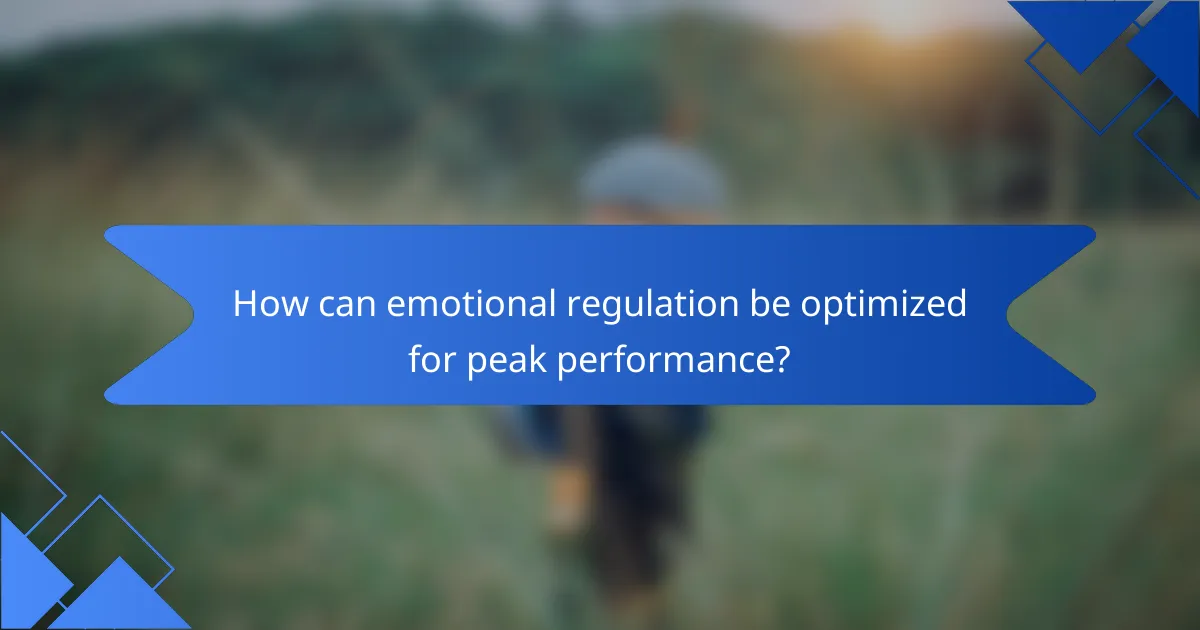 How can emotional regulation be optimized for peak performance?